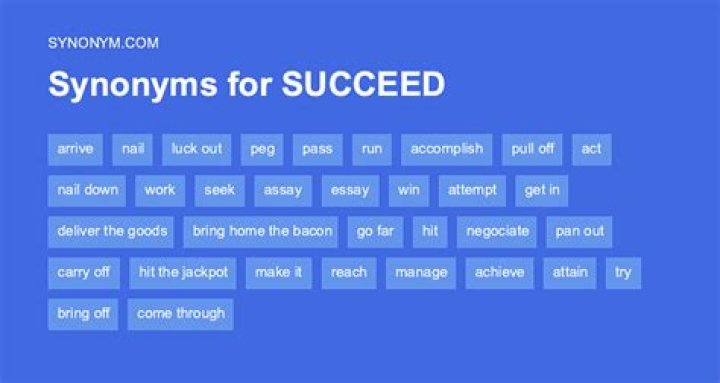 SYNONYM.COM

Synonyms for SUCCEED

arrive nail luck out peg pass run accomplish pull off act

nail down work seek assay essay win attempt get in

deliver the goods bring home the bacon go far hit negociate pan out

carry off hit the jackpot make it reach manage achieve attain try

bring off come through